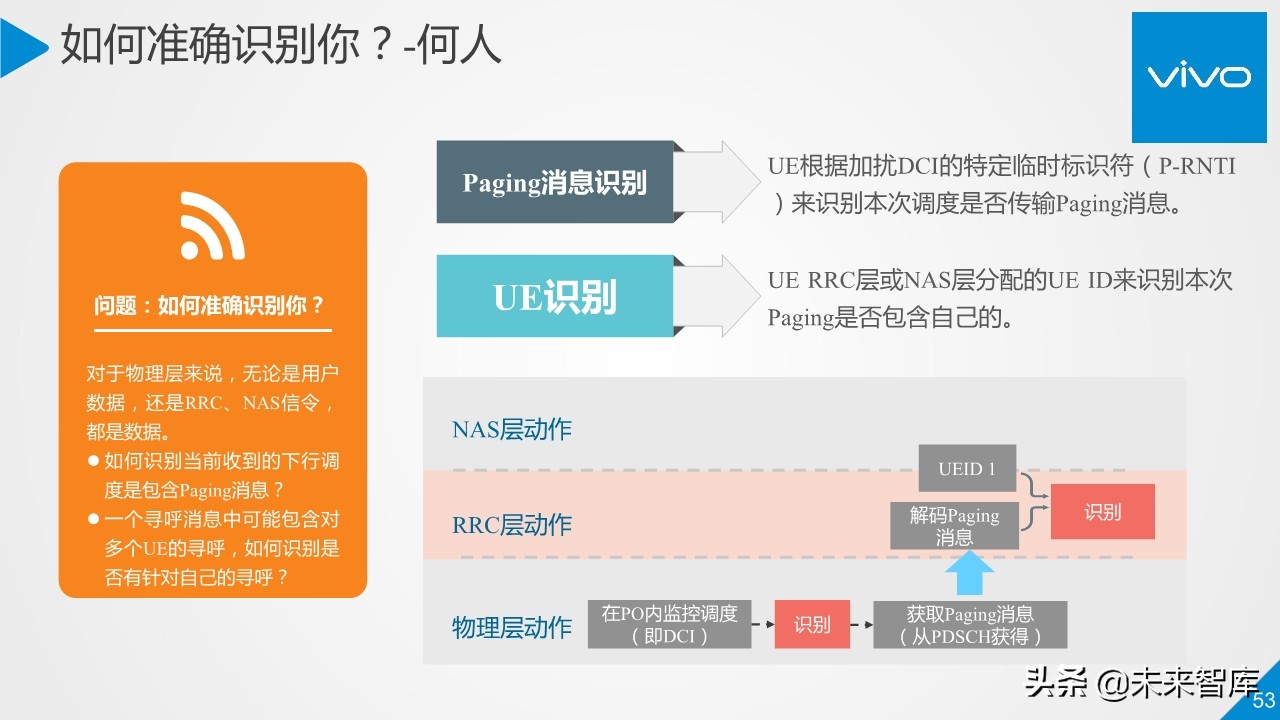 如何准确识别你？-何人

vivo

问题：如何准确识别你？

对于物理层来说，无论是用户数据，还是RRC、NAS信令，都是数据。
● 如何识别当前收到的下行调度是包含Paging消息？
● 一个寻呼消息中可能包含对多个UE的寻呼，如何识别是否有针对自己的寻呼？

Paging消息识别

UE根据加扰DCI的特定临时标识符（P-RNTI）来识别本次调度是否传输Paging消息。

UE识别

UE RRC层或NAS层分配的UE ID来识别本次Paging是否包含自己的。

NAS层动作

UEID 1

RRC层动作

解码Paging消息

识别

物理层动作

在PO内监控调度（即DCI）

识别

获取Paging消息（从PDSCH获得）

头条 @未来智库

53